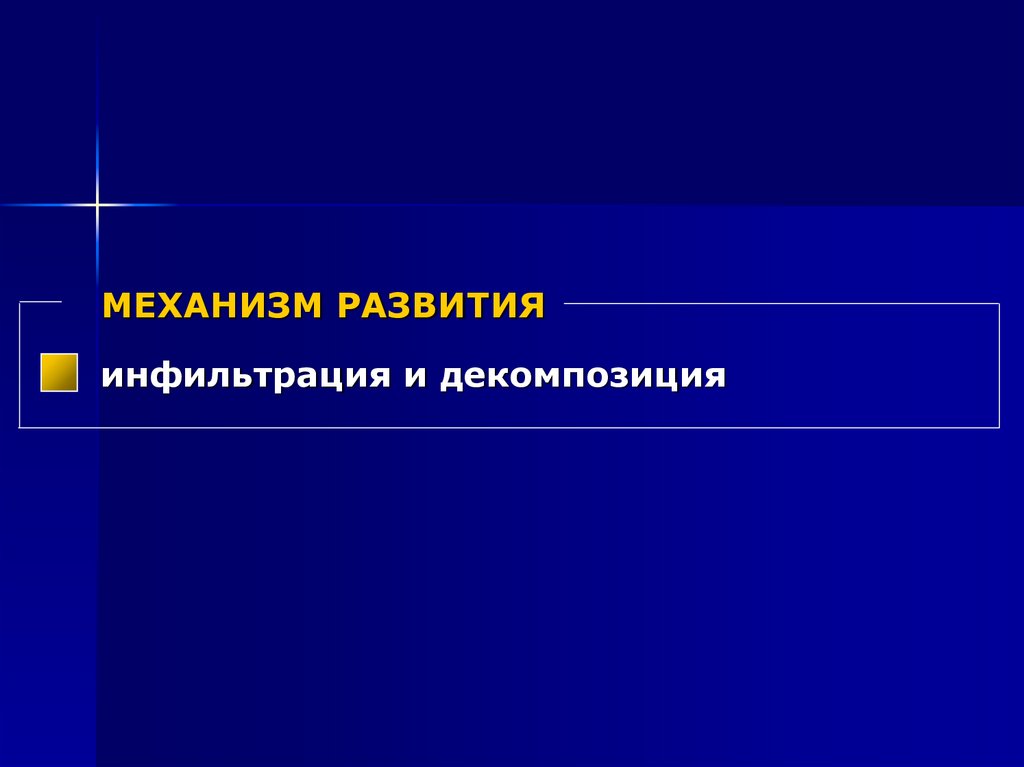 МЕХАНИЗМ РАЗВИТИЯ

инфильтрация и декомпозиция